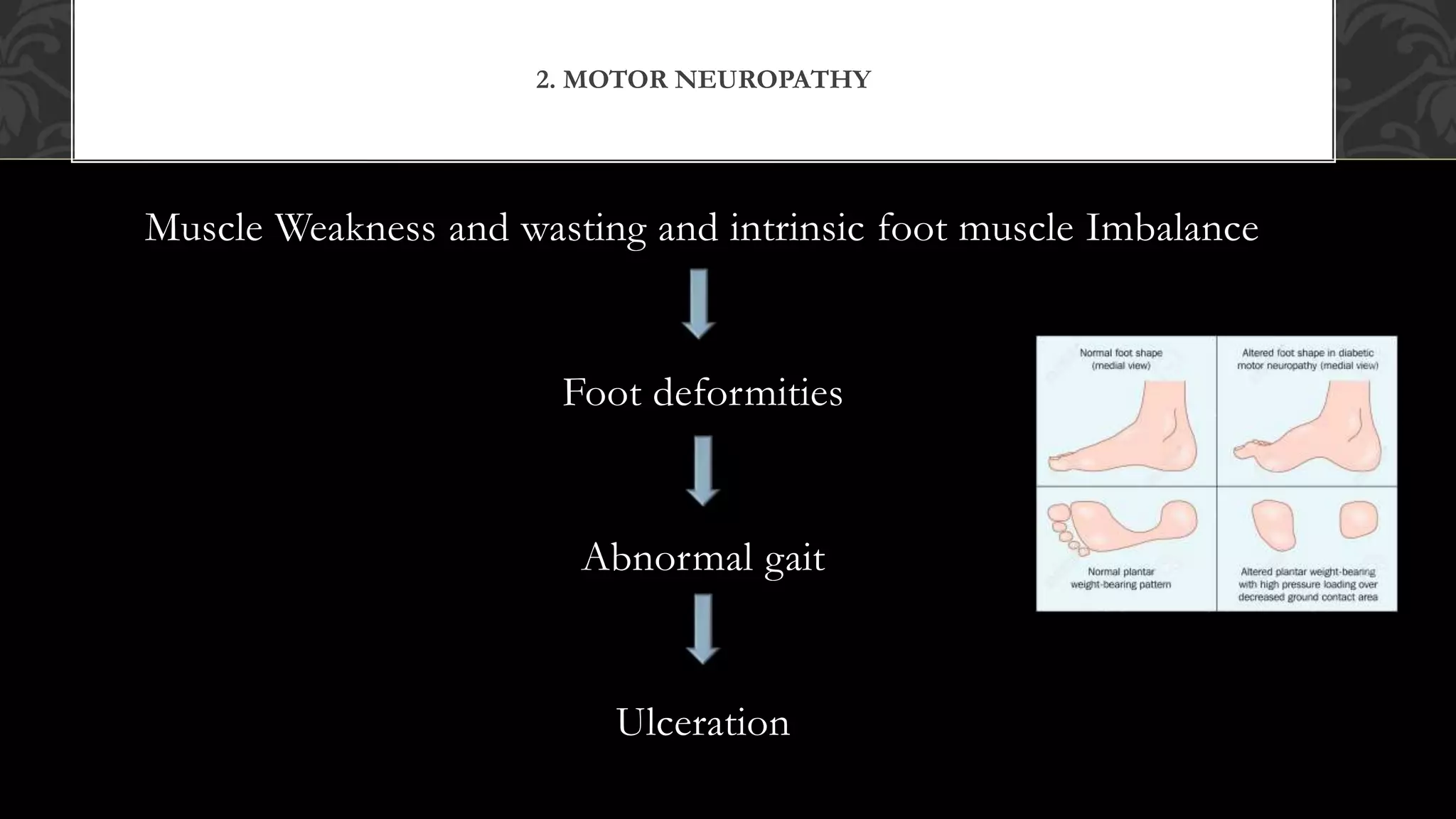 2. MOTOR NEUROPATHY

Muscle Weakness and wasting and intrinsic foot muscle Imbalance

Foot deformities

Abnormal gait

Ulceration

Normal foot shape (medial view)

Altered foot shape in diabetic motor neuropathy (medial view)

Normal plantar weight-bearing pattern

Altered plantar weight-bearing with high pressure loading over decreased ground contact area